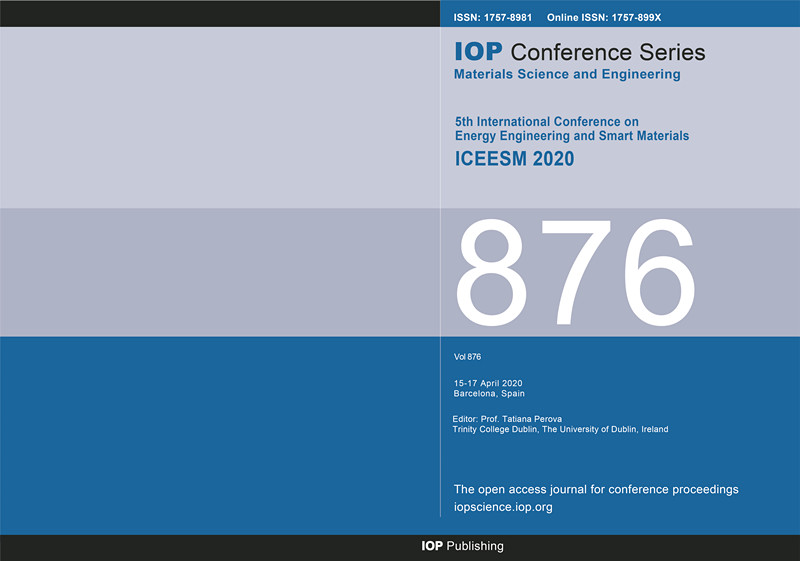 ISSN: 1757-8981 Online ISSN: 1757-899X

IOP Conference Series
Materials Science and Engineering

5th International Conference on Energy Engineering and Smart Materials
ICEESM 2020

876

Vol 876

15-17 April 2020
Barcelona, Spain

Editor: Prof. Tatiana Perova
Trinity College Dublin, The University of Dublin, Ireland

The open access journal for conference proceedings
iopscience.iop.org

IOP Publishing